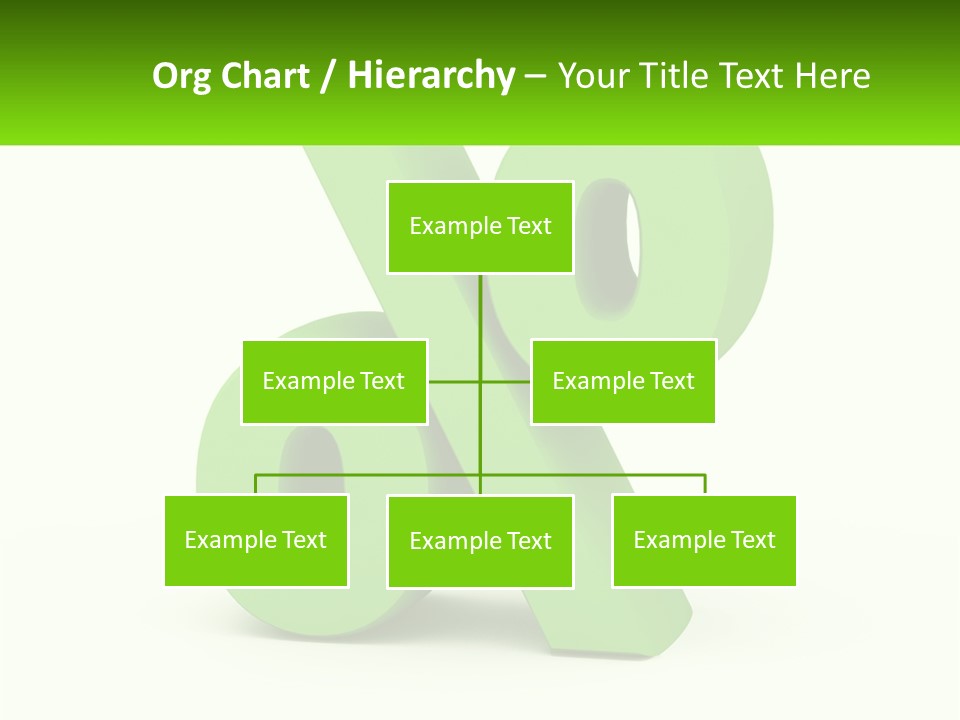 Org Chart / Hierarchy – Your Title Text Here

Example Text

Example Text

Example Text

Example Text

Example Text

Example Text